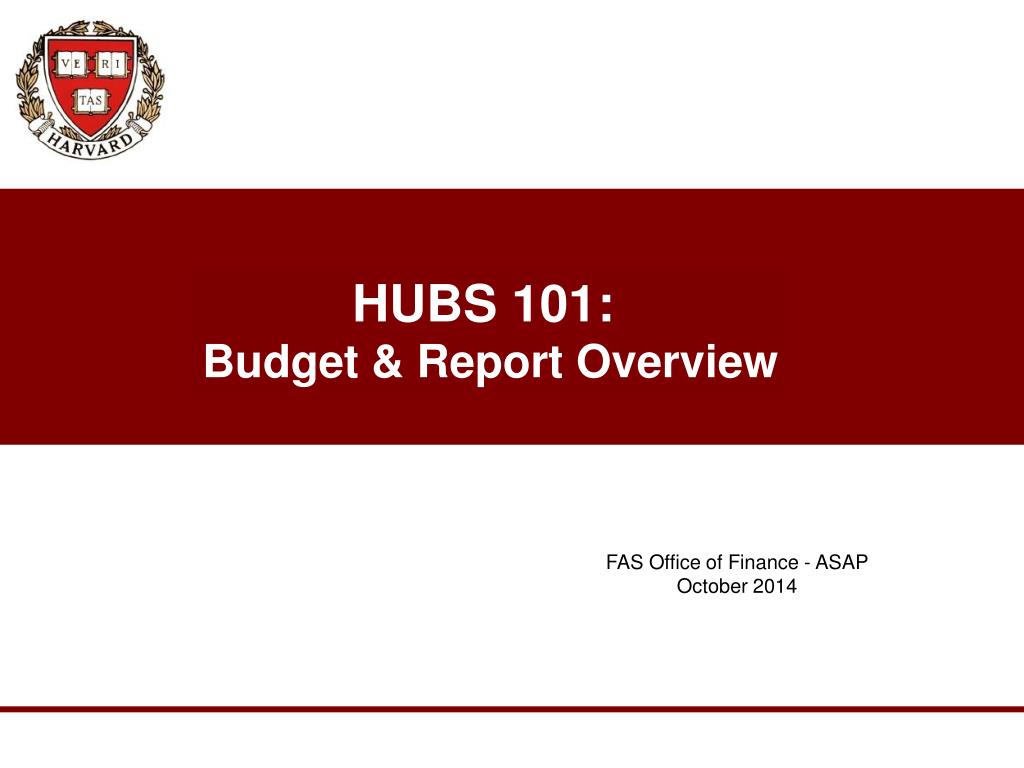 VE RI TAS
HARVARD

HUBS 101:
Budget & Report Overview

FAS Office of Finance - ASAP
October 2014